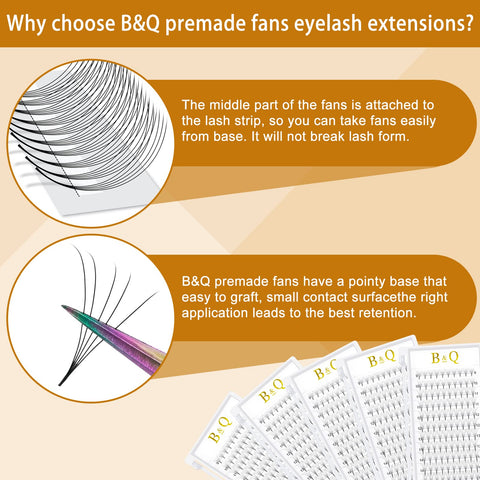 Why choose B&Q premade fans eyelash extensions?

The middle part of the fans is attached to the lash strip, so you can take fans easily from base. It will not break lash form.

B&Q premade fans have a pointy base that easy to graft, small contact surfacethe right application leads to the best retention.

B&Q

B&Q

B&Q

B&Q

B&Q